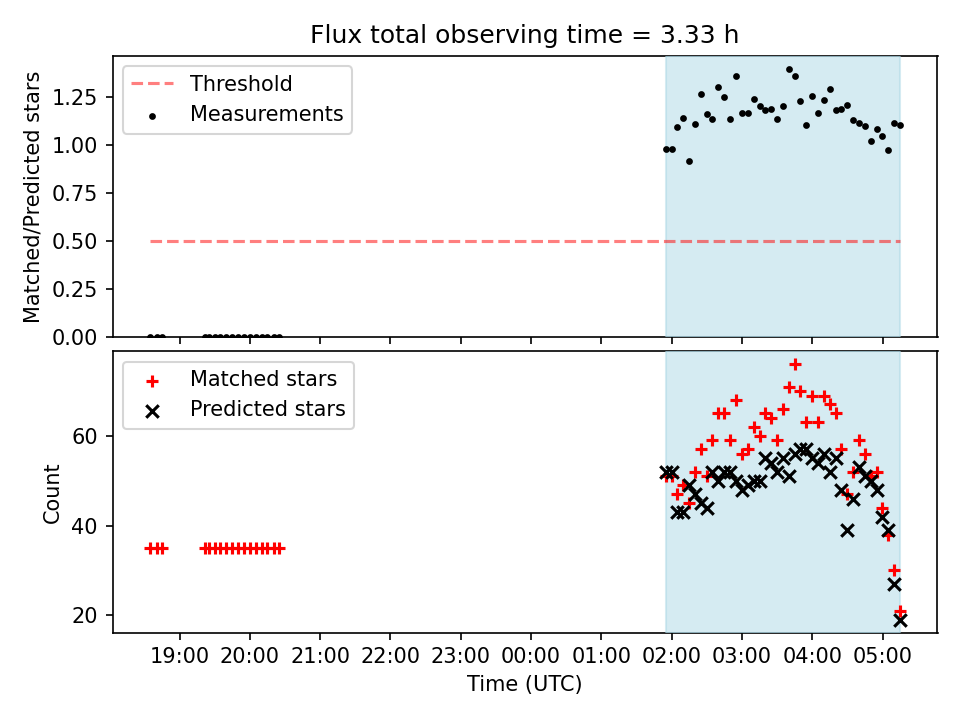 Flux total observing time = 3.33 h

Threshold
Measurements

Matched/Predicted stars

1.25
1.00
0.75
0.50
0.25
0.00

Matched stars
Predicted stars

Count

60
40
20

19:00 20:00 21:00 22:00 23:00 00:00 01:00 02:00 03:00 04:00 05:00

Time (UTC)